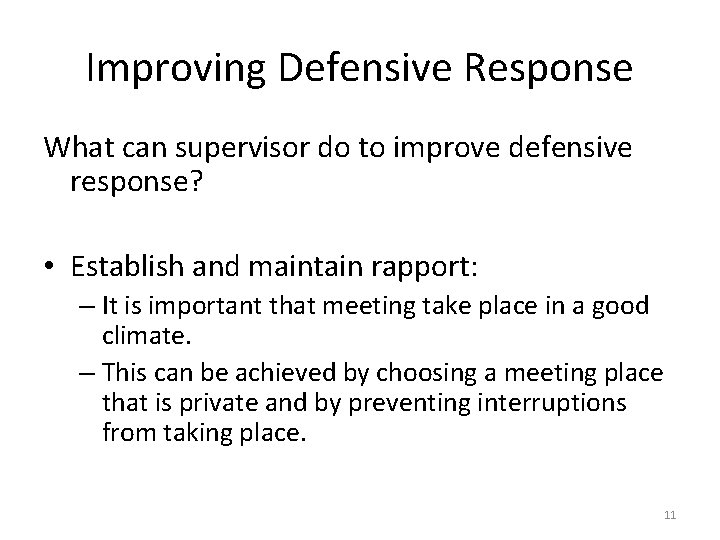 Improving Defensive Response

What can supervisor do to improve defensive response?

• Establish and maintain rapport:
– It is important that meeting take place in a good climate.
– This can be achieved by choosing a meeting place that is private and by preventing interruptions from taking place.

11